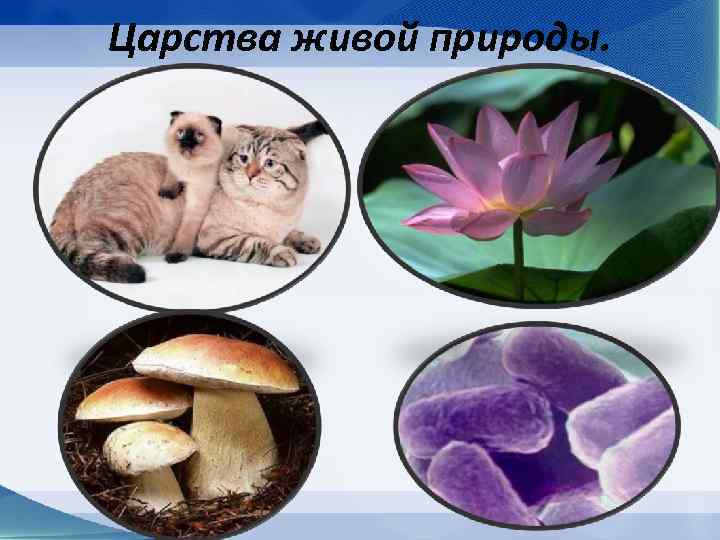 Царства живой природы.